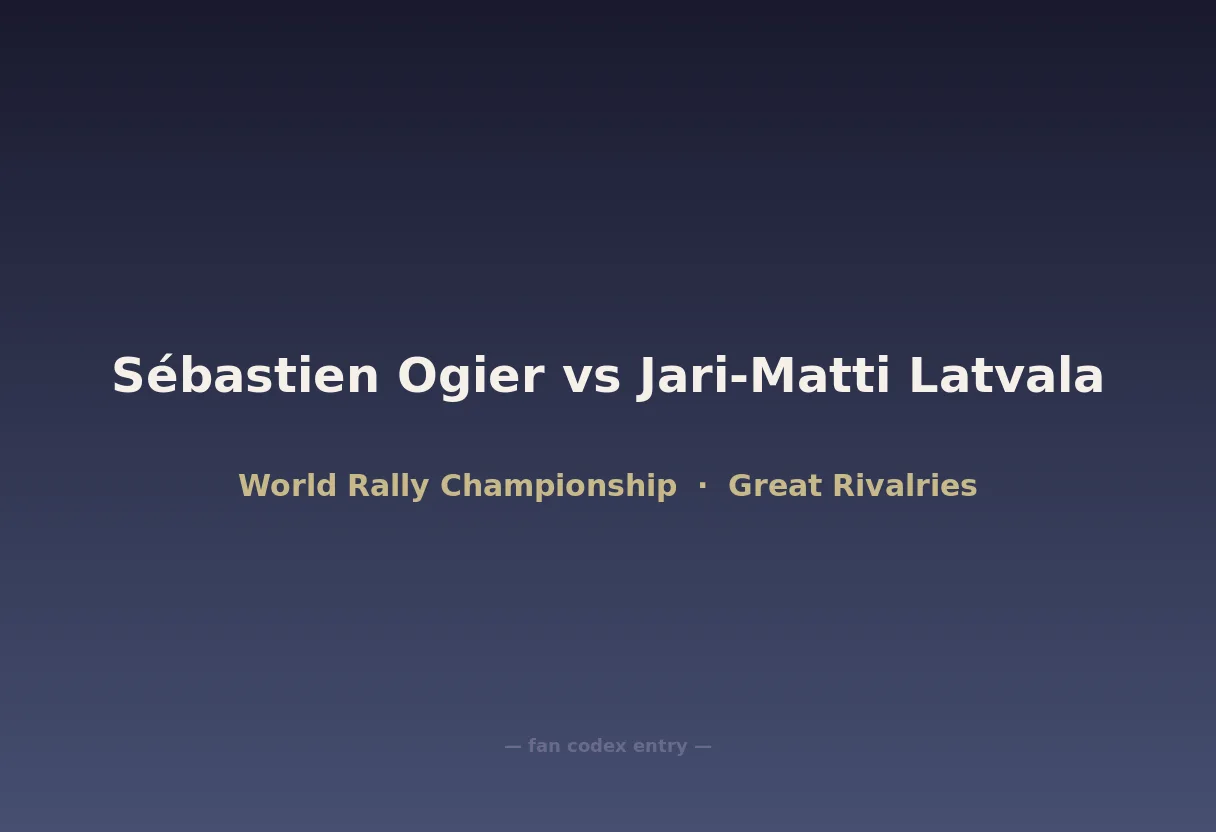 Sébastien Ogier vs Jari-Matti Latvala

World Rally Championship · Great Rivalries

— fan codex entry —